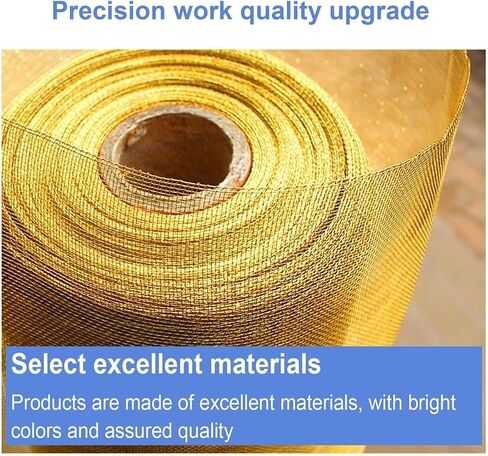 Precision work quality upgrade

Select excellent materials

Products are made of excellent materials, with bright colors and assured quality